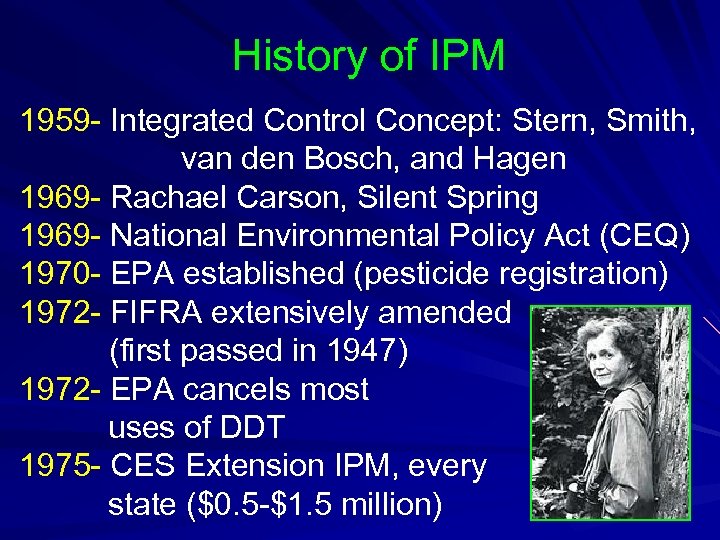 History of IPM

1959- Integrated Control Concept: Stern, Smith, van den Bosch, and Hagen
1969- Rachael Carson, Silent Spring
1969- National Environmental Policy Act (CEQ)
1970- EPA established (pesticide registration)
1972- FIFRA extensively amended (first passed in 1947)
1972- EPA cancels most uses of DDT
1975- CES Extension IPM, every state (\$0.5-\$1.5 million)